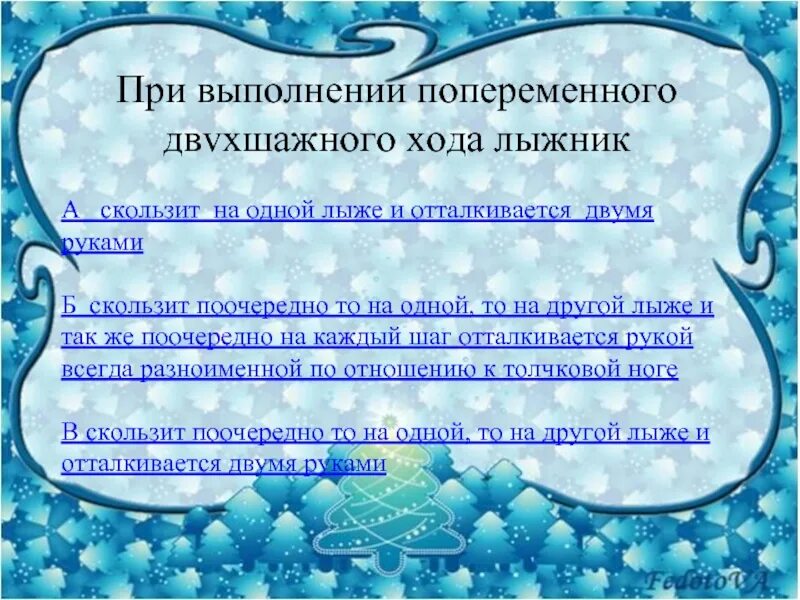 При выполнении попеременного двухшажного хода лыжник

А скользит на одной лыже и отталкивается двумя руками

Б скользит поочередно то на одной, то на другой лыже и так же поочередно на каждый шаг отталкивается рукой всегда разноименной по отношению к толчковой ноге

В скользит поочередно то на одной, то на другой лыже и отталкивается двумя руками

FedotoVA